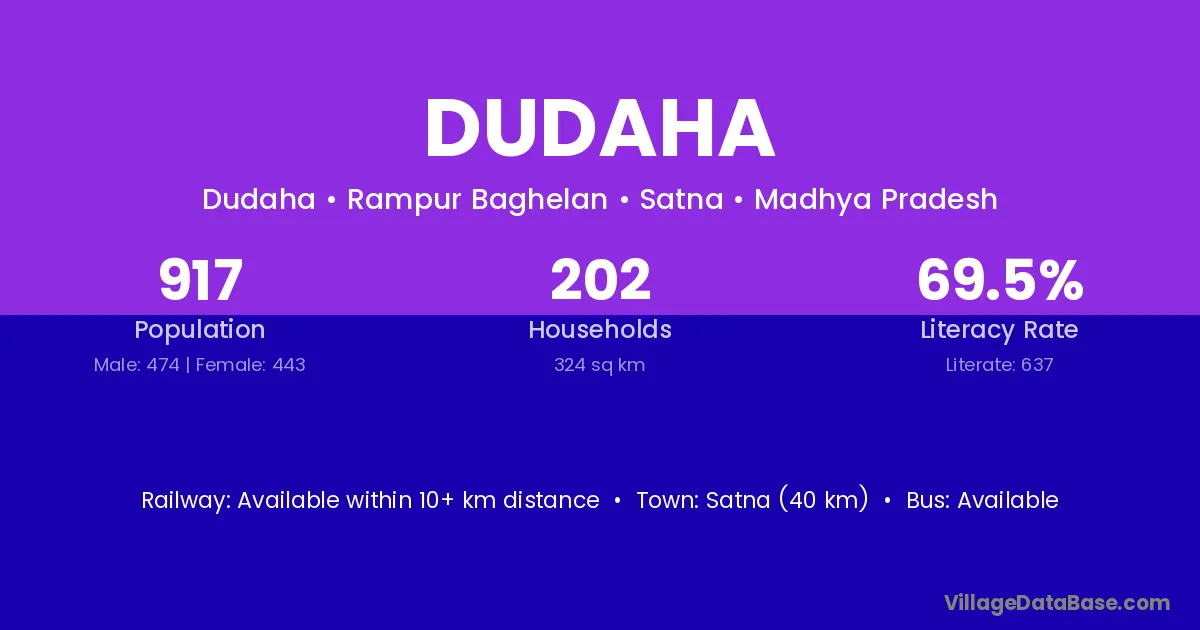 DUDAHA

Dudaha • Rampur Baghelan • Satna • Madhya Pradesh

917
Population
Male: 474 | Female: 443

202
Households
324 sq km

69.5%
Literacy Rate
Literate: 637

Railway: Available within 10+ km distance • Town: Satna (40 km) • Bus: Available

VillageDataBase.com